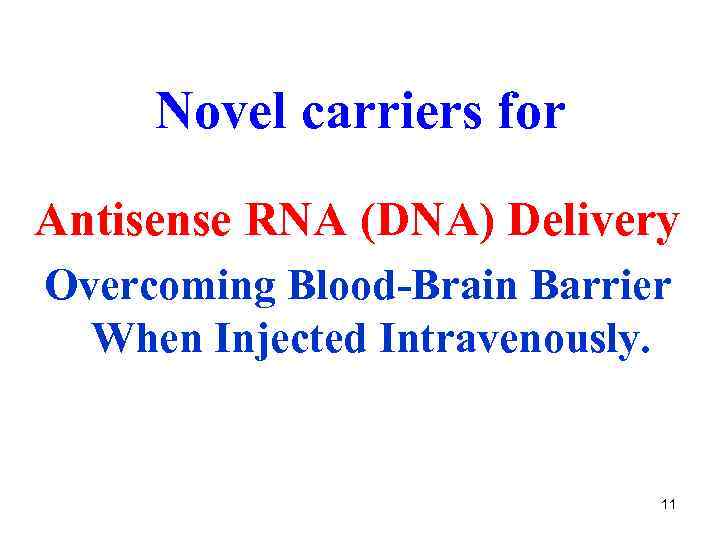 Novel carriers for

Antisense RNA (DNA) Delivery

Overcoming Blood-Brain Barrier When Injected Intravenously.

11